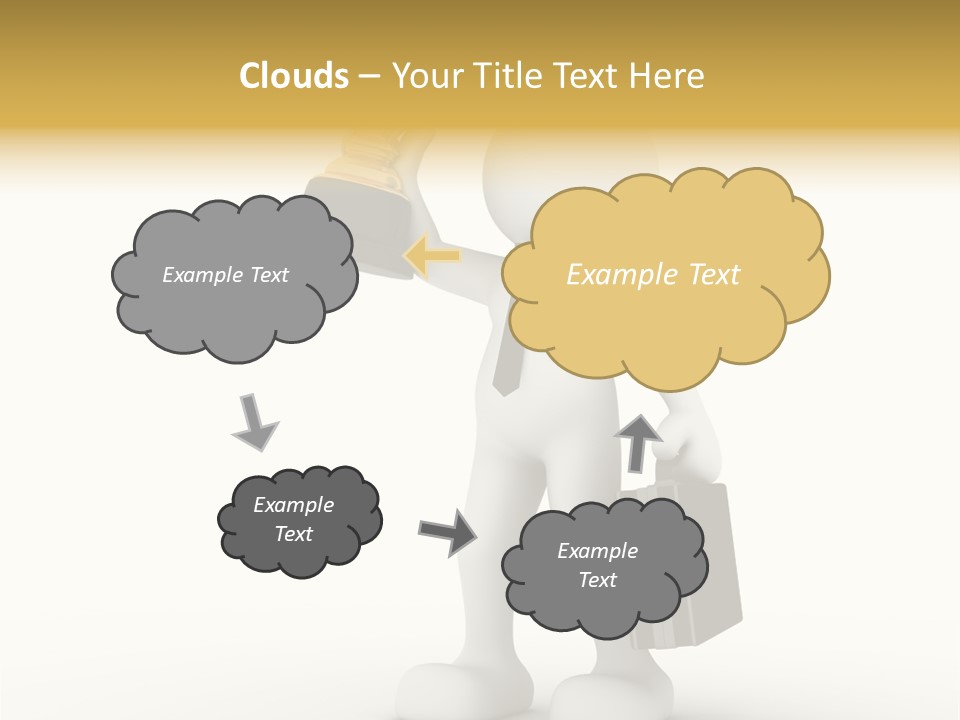 Clouds – Your Title Text Here

Example Text

Example Text

Example Text

Example Text